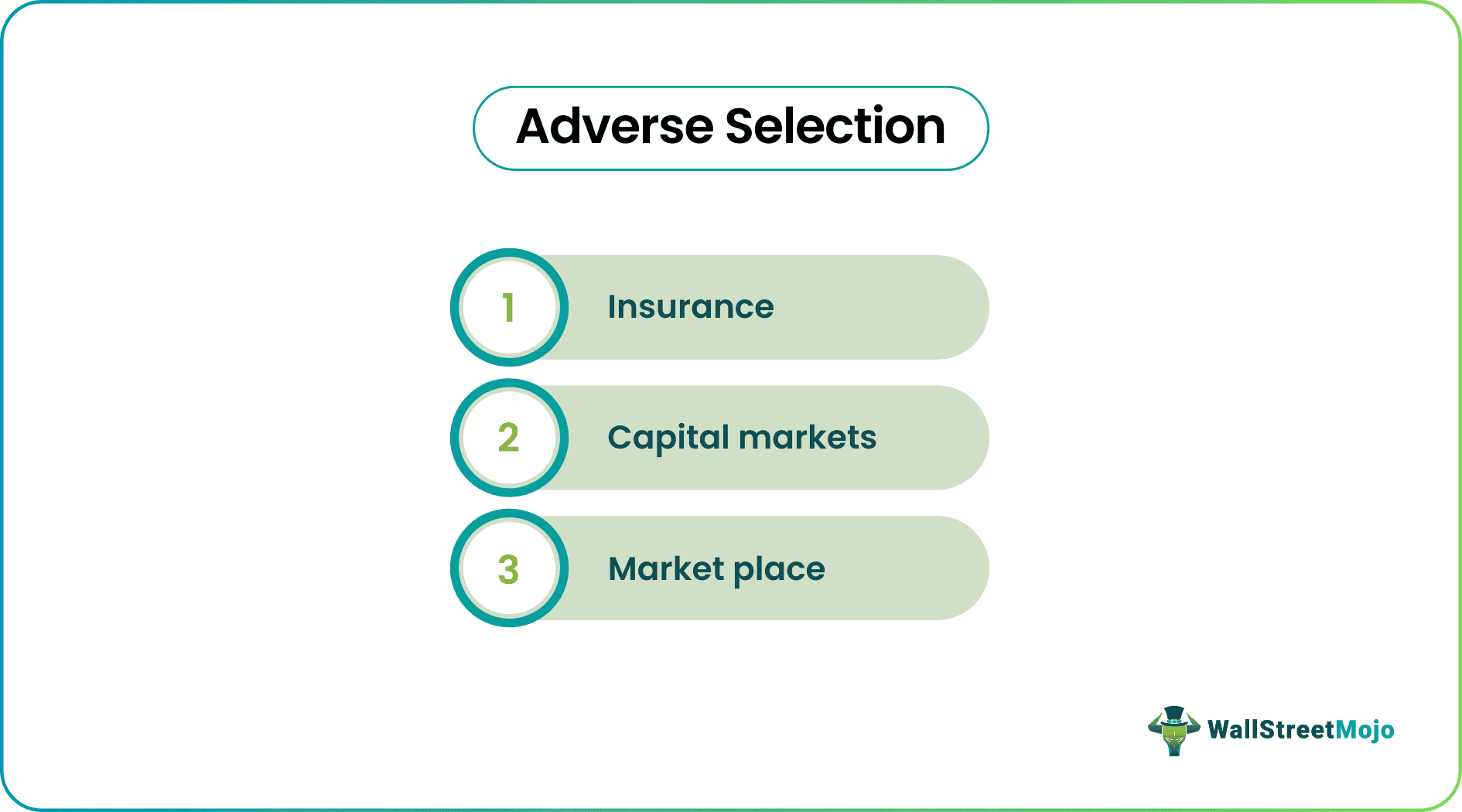 Adverse Selection

1 Insurance

2 Capital markets

3 Market place

WallStreetMojo